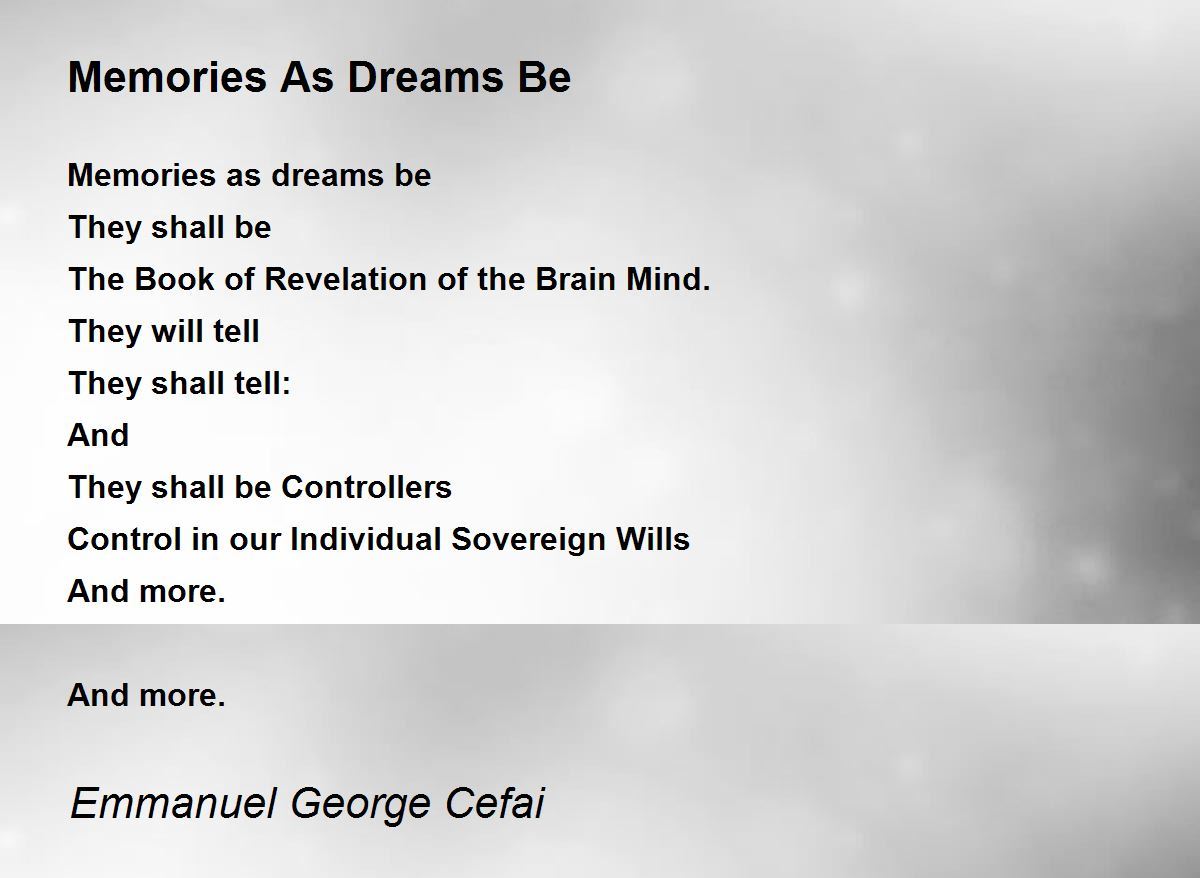 Memories As Dreams Be

Memories as dreams be
They shall be
The Book of Revelation of the Brain Mind.
They will tell
They shall tell:
And
They shall be Controllers
Control in our Individual Sovereign Wills
And more.

And more.

Emmanuel George Cefai